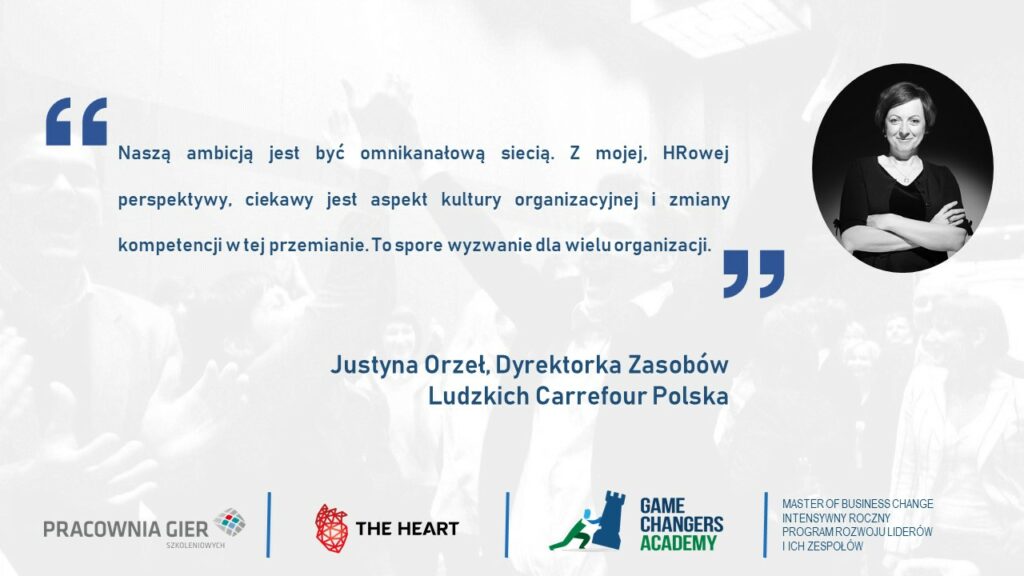 “

Naszą ambicją jest być omnikanałową siecią. Z mojej, HRowej perspektywy, ciekawy jest aspekt kultury organizacyjnej i zmiany kompetencji w tej przemianie. To spore wyzwanie dla wielu organizacji.

”

Justyna Orzeł, Dyrektorka Zasobów Ludzkich Carrefour Polska

PRACOWNIA GIER SZKOLENIOWYCH

THE HEART

GAME CHANGERS ACADEMY

MASTER OF BUSINESS CHANGE
INTENSYWNY ROCZNY PROGRAM ROZWOJU LIDERÓW I ICH ZESPOŁÓW